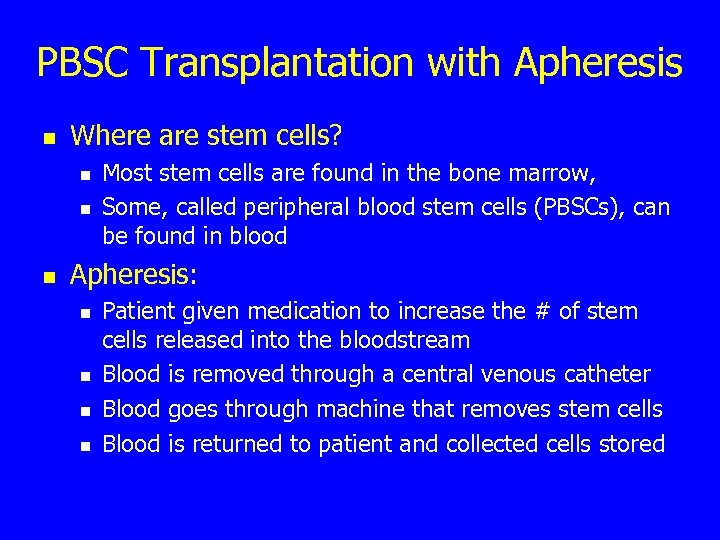 PBSC Transplantation with Apheresis

- Where are stem cells?
  - Most stem cells are found in the bone marrow,
  - Some, called peripheral blood stem cells (PBSCs), can be found in blood
- Apheresis:
  - Patient given medication to increase the # of stem cells released into the bloodstream
  - Blood is removed through a central venous catheter
  - Blood goes through machine that removes stem cells
  - Blood is returned to patient and collected cells stored